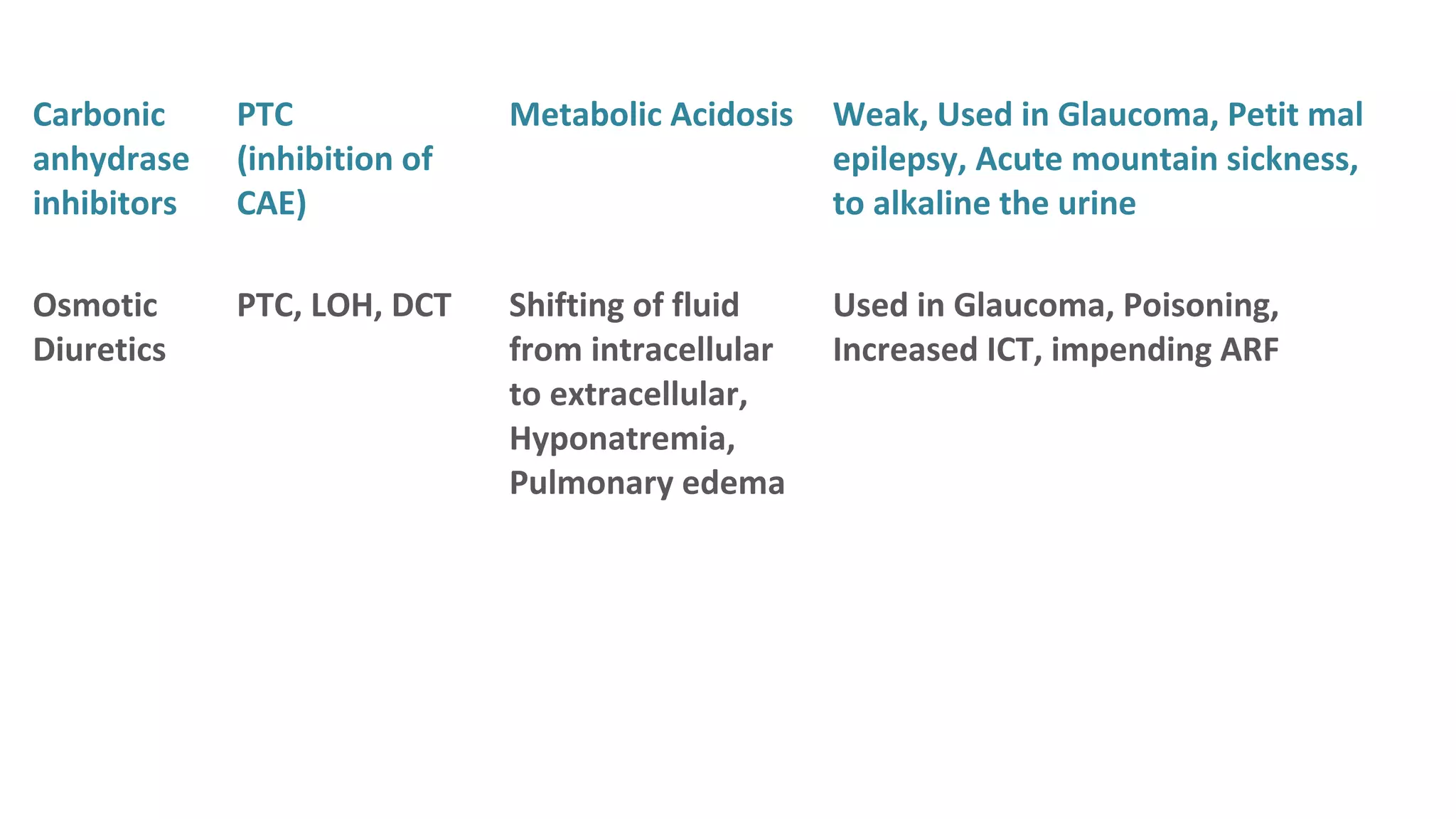 | Carbonic anhydrase inhibitors | PTC (inhibition of CAE) | Metabolic Acidosis | Weak, Used in Glaucoma, Petit mal epilepsy, Acute mountain sickness, to alkaline the urine |
|---|---|---|---|
| Osmotic Diuretics | PTC, LOH, DCT | Shifting of fluid from intracellular to extracellular, Hyponatremia, Pulmonary edema | Used in Glaucoma, Poisoning, Increased ICT, impending ARF |